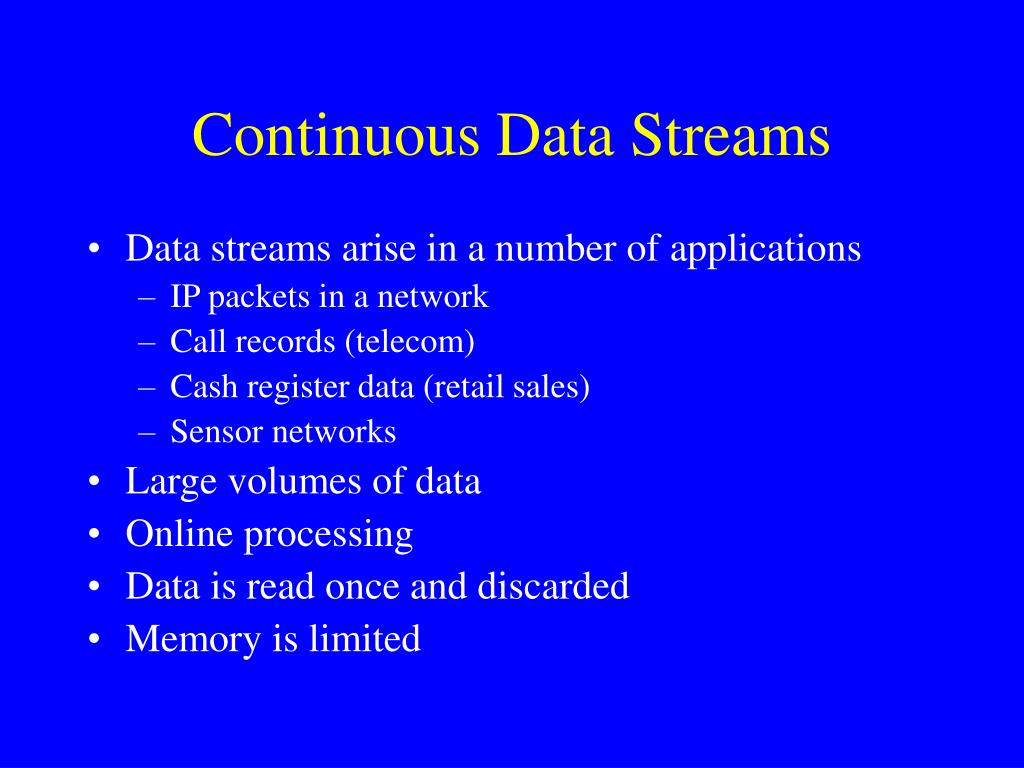 Continuous Data Streams

• Data streams arise in a number of applications
  – IP packets in a network
  – Call records (telecom)
  – Cash register data (retail sales)
  – Sensor networks
• Large volumes of data
• Online processing
• Data is read once and discarded
• Memory is limited